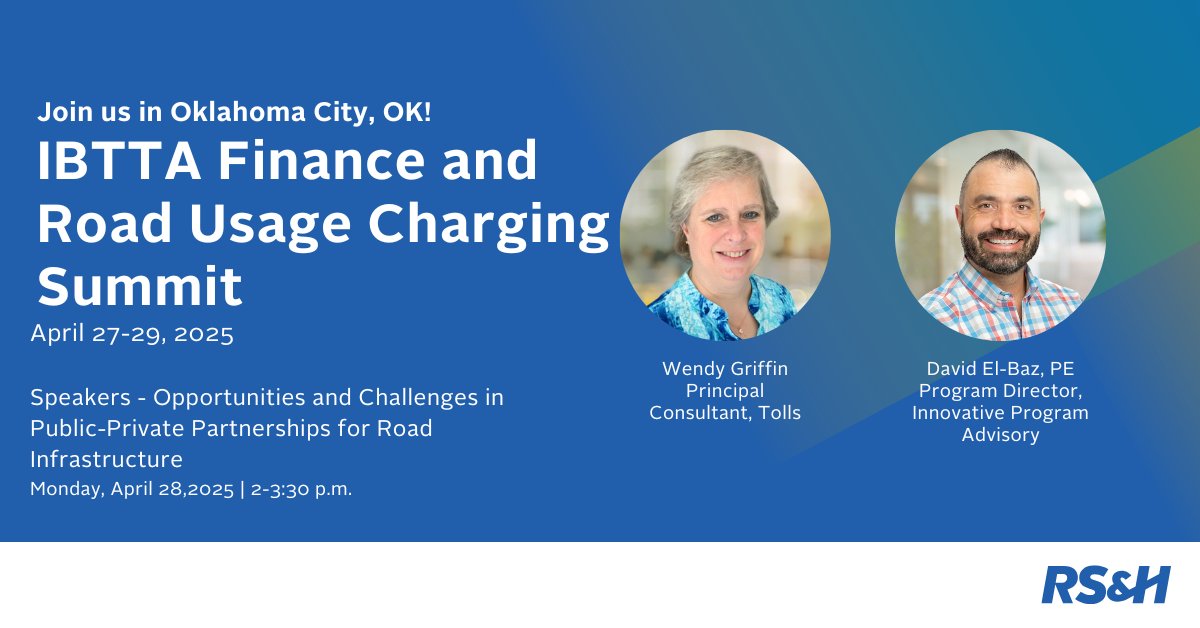 Join us in Oklahoma City, OK!

IBTTA Finance and Road Usage Charging Summit

April 27-29, 2025

Speakers - Opportunities and Challenges in Public-Private Partnerships for Road Infrastructure

Monday, April 28,2025 | 2-3:30 p.m.

Wendy Griffin
Principal Consultant, Tolls

David El-Baz, PE
Program Director, Innovative Program Advisory

RS&H